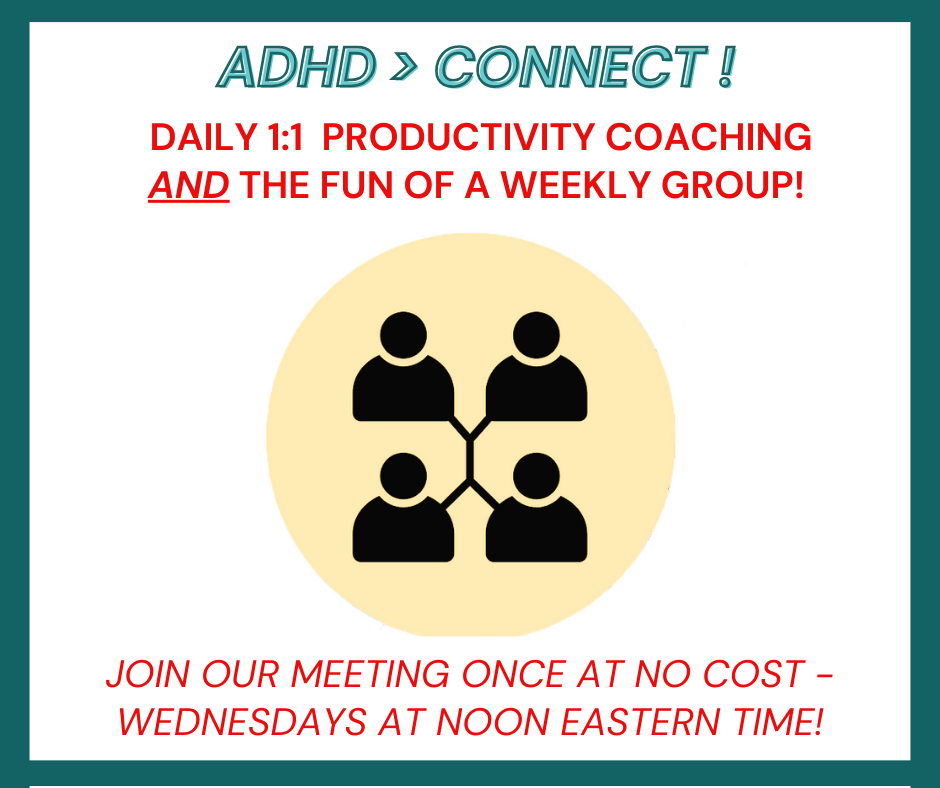 ADHD > CONNECT !

DAILY 1:1 PRODUCTIVITY COACHING
AND THE FUN OF A WEEKLY GROUP!

JOIN OUR MEETING ONCE AT NO COST - WEDNESDAYS AT NOON EASTERN TIME!